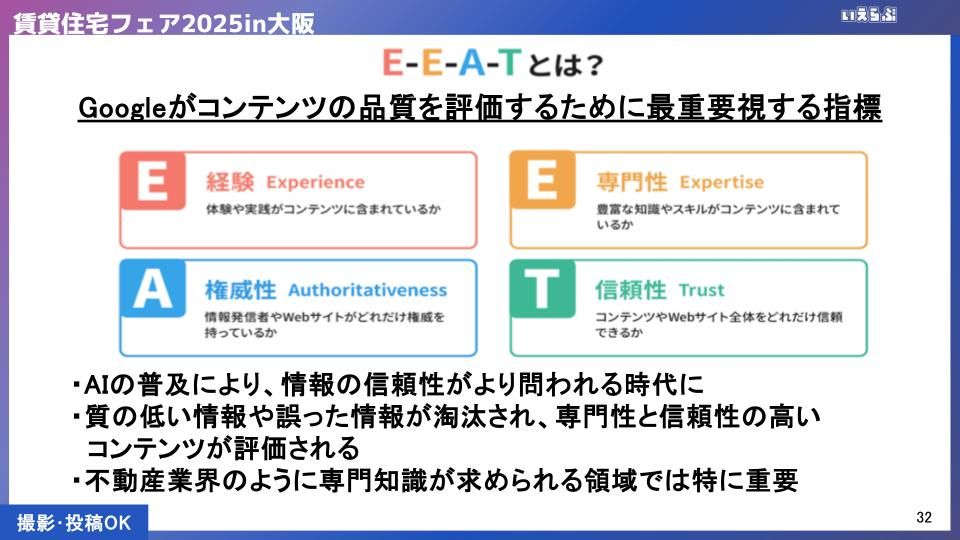 賃貸住宅フェア2025in大阪

いえらぶ

E-E-A-Tとは？

Googleがコンテンツの品質を評価するために最重要視する指標

E 経験 Experience
体験や実践がコンテンツに含まれているか

E 専門性 Expertise
豊富な知識やスキルがコンテンツに含まれているか

A 権威性 Authoritativeness
情報発信者やWebサイトがどれだけ権威を持っているか

T 信頼性 Trust
コンテンツやWebサイト全体をどれだけ信頼できるか

・AIの普及により、情報の信頼性がより問われる時代に
・質の低い情報や誤った情報が淘汰され、専門性と信頼性の高いコンテンツが評価される
・不動産業界のように専門知識が求められる領域では特に重要

撮影・投稿OK

32